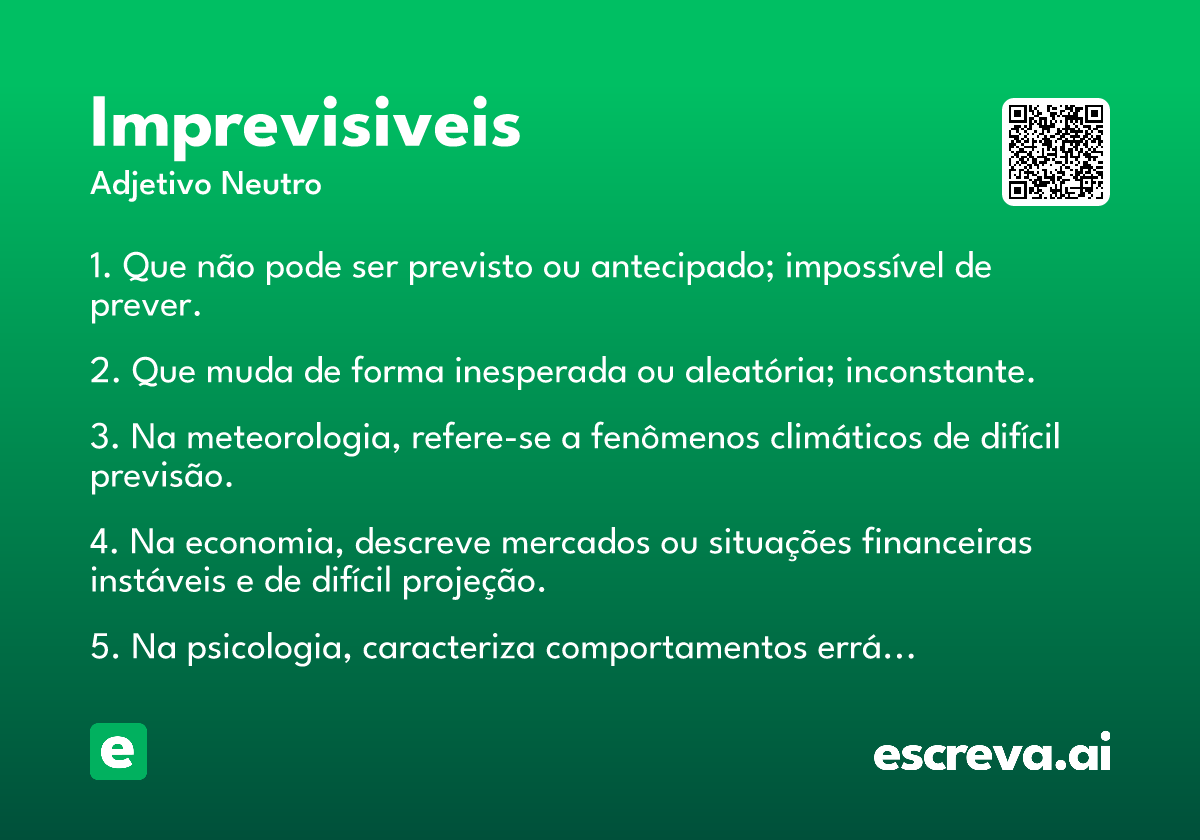 Imprevisiveis

Adjetivo Neutro

1. Que não pode ser previsto ou antecipado; impossível de prever.

2. Que muda de forma inesperada ou aleatória; inconstante.

3. Na meteorologia, refere-se a fenômenos climáticos de difícil previsão.

4. Na economia, descreve mercados ou situações financeiras instáveis e de difícil projeção.

5. Na psicologia, caracteriza comportamentos errá…

e

escreva.ai